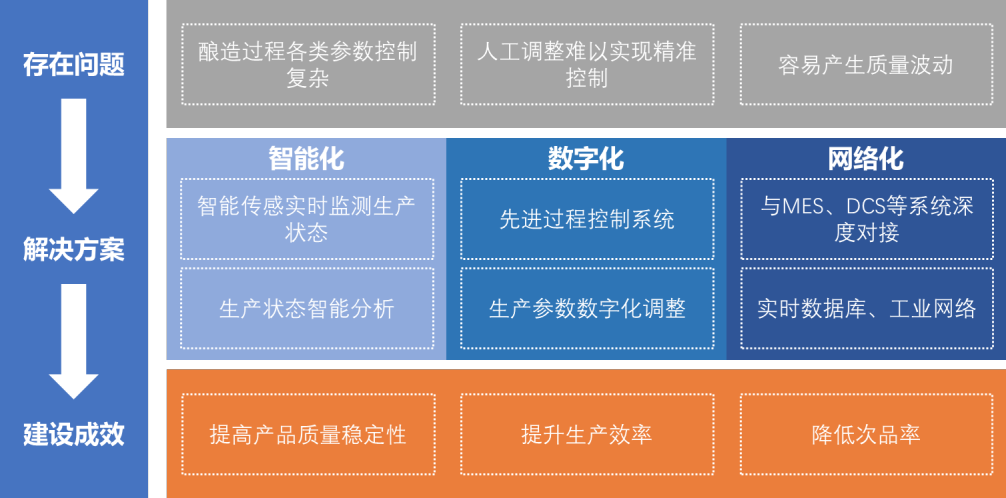 存在问题

酿造过程各类参数控制复杂

人工调整难以实现精准控制

容易产生质量波动

解决方案

智能化

智能传感实时监测生产状态

生产状态智能分析

数字化

先进过程控制系统

生产参数数字化调整

网络化

与MES、DCS等系统深度对接

实时数据库、工业网络

建设成效

提高产品质量稳定性

提升生产效率

降低次品率